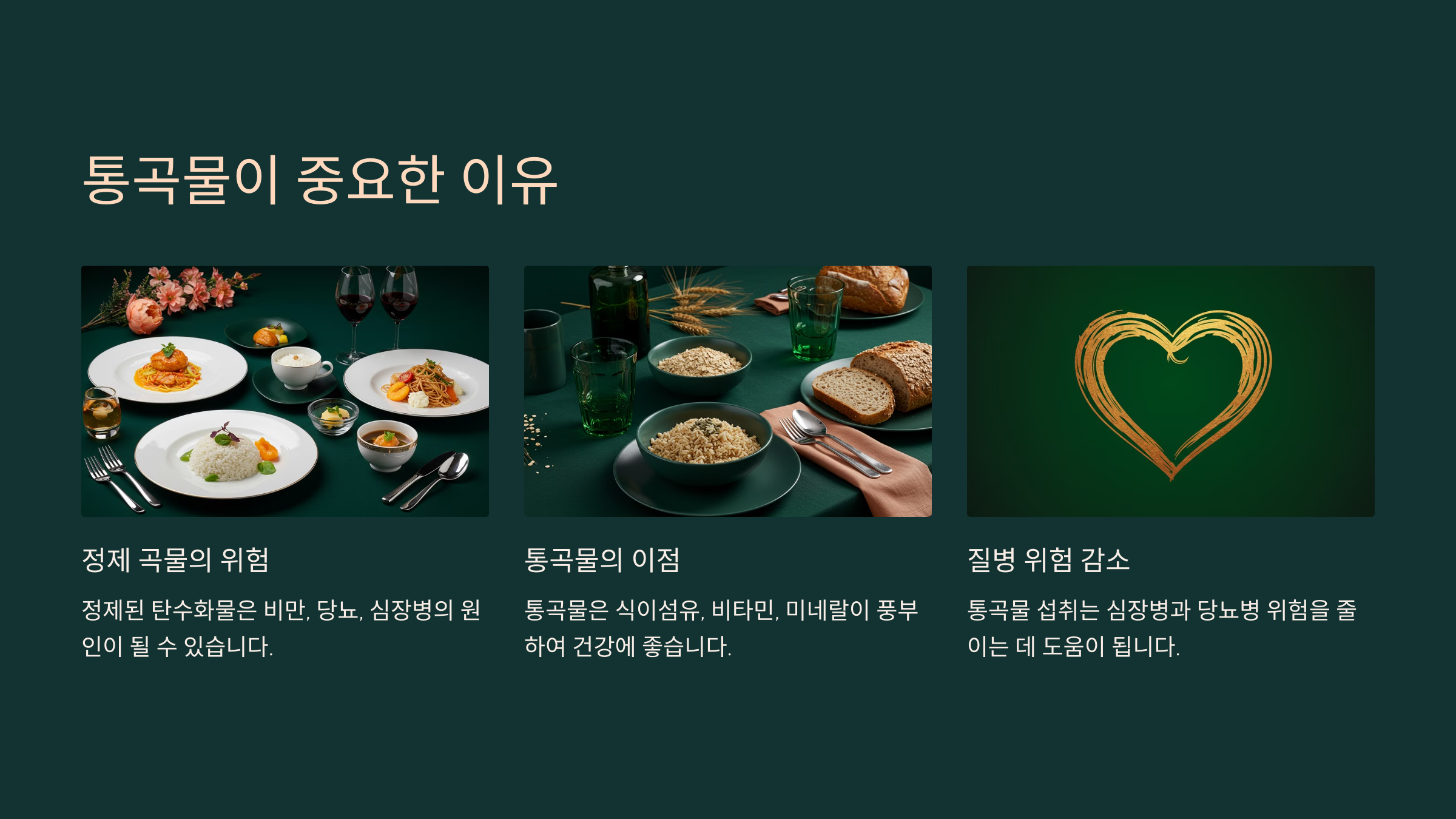 통곡물이 중요한 이유

정제 곡물의 위험

정제된 탄수화물은 비만, 당뇨, 심장병의 원인이 될 수 있습니다.

통곡물의 이점

통곡물은 식이섬유, 비타민, 미네랄이 풍부하여 건강에 좋습니다.

질병 위험 감소

통곡물 섭취는 심장병과 당뇨병 위험을 줄이는 데 도움이 됩니다.